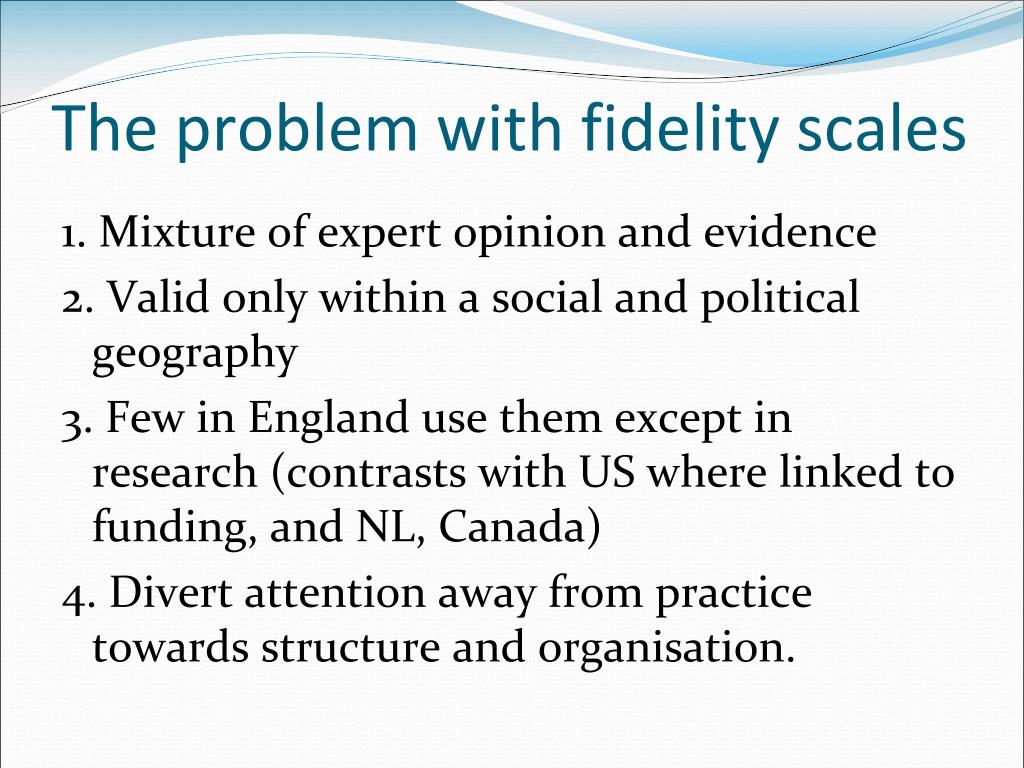 The problem with fidelity scales

1. Mixture of expert opinion and evidence

2. Valid only within a social and political geography

3. Few in England use them except in research (contrasts with US where linked to funding, and NL, Canada)

4. Divert attention away from practice towards structure and organisation.